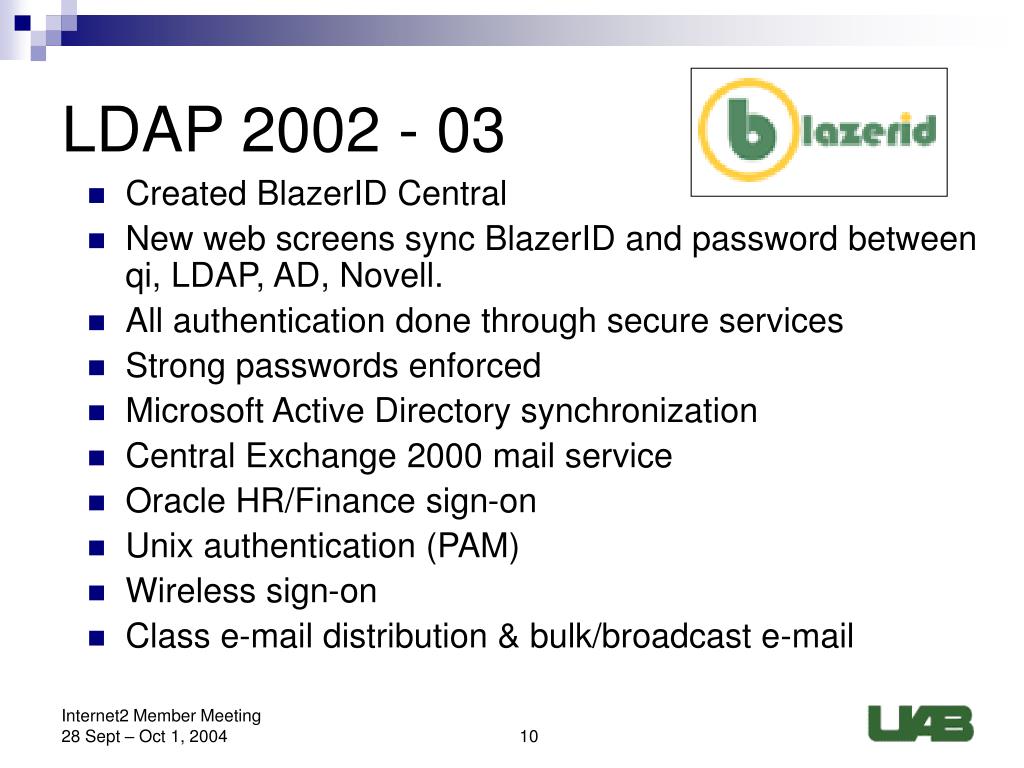 LDAP 2002 - 03

blazerid

- Created BlazerID Central
- New web screens sync BlazerID and password between qi, LDAP, AD, Novell.
- All authentication done through secure services
- Strong passwords enforced
- Microsoft Active Directory synchronization
- Central Exchange 2000 mail service
- Oracle HR/Finance sign-on
- Unix authentication (PAM)
- Wireless sign-on
- Class e-mail distribution & bulk/broadcast e-mail

Internet2 Member Meeting
28 Sept – Oct 1, 2004

10

UAB